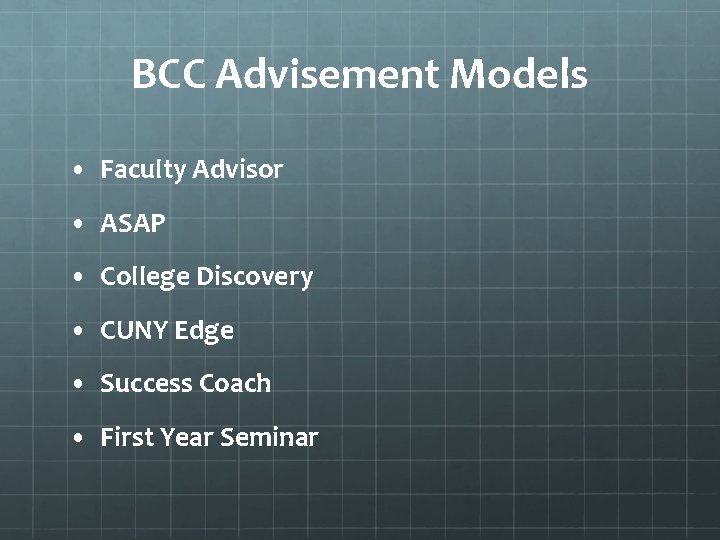 BCC Advisement Models

• Faculty Advisor
• ASAP
• College Discovery
• CUNY Edge
• Success Coach
• First Year Seminar